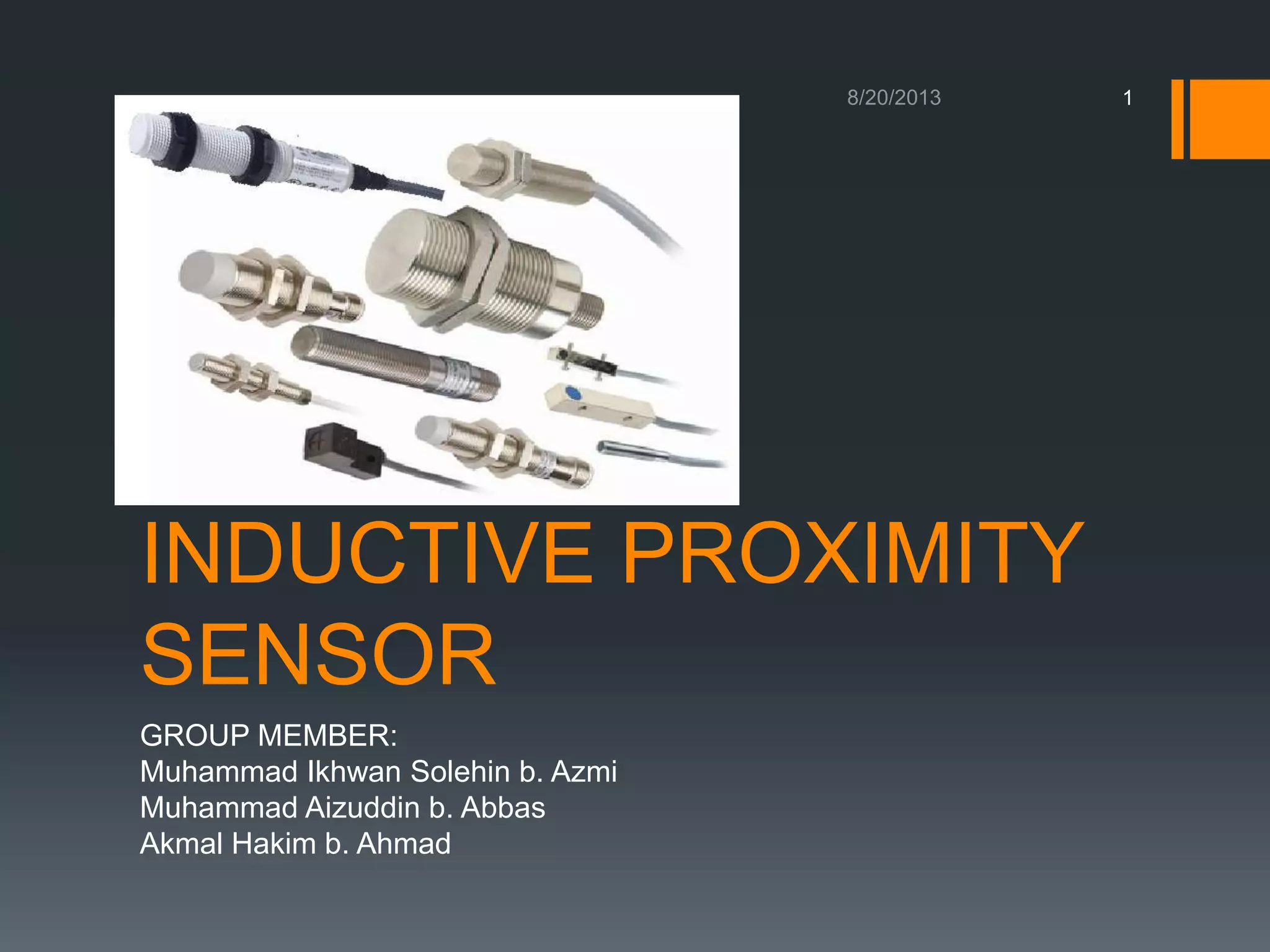 8/20/2013

1

INDUCTIVE PROXIMITY SENSOR

GROUP MEMBER:
Muhammad Ikhwan Solehin b. Azmi
Muhammad Aizuddin b. Abbas
Akmal Hakim b. Ahmad